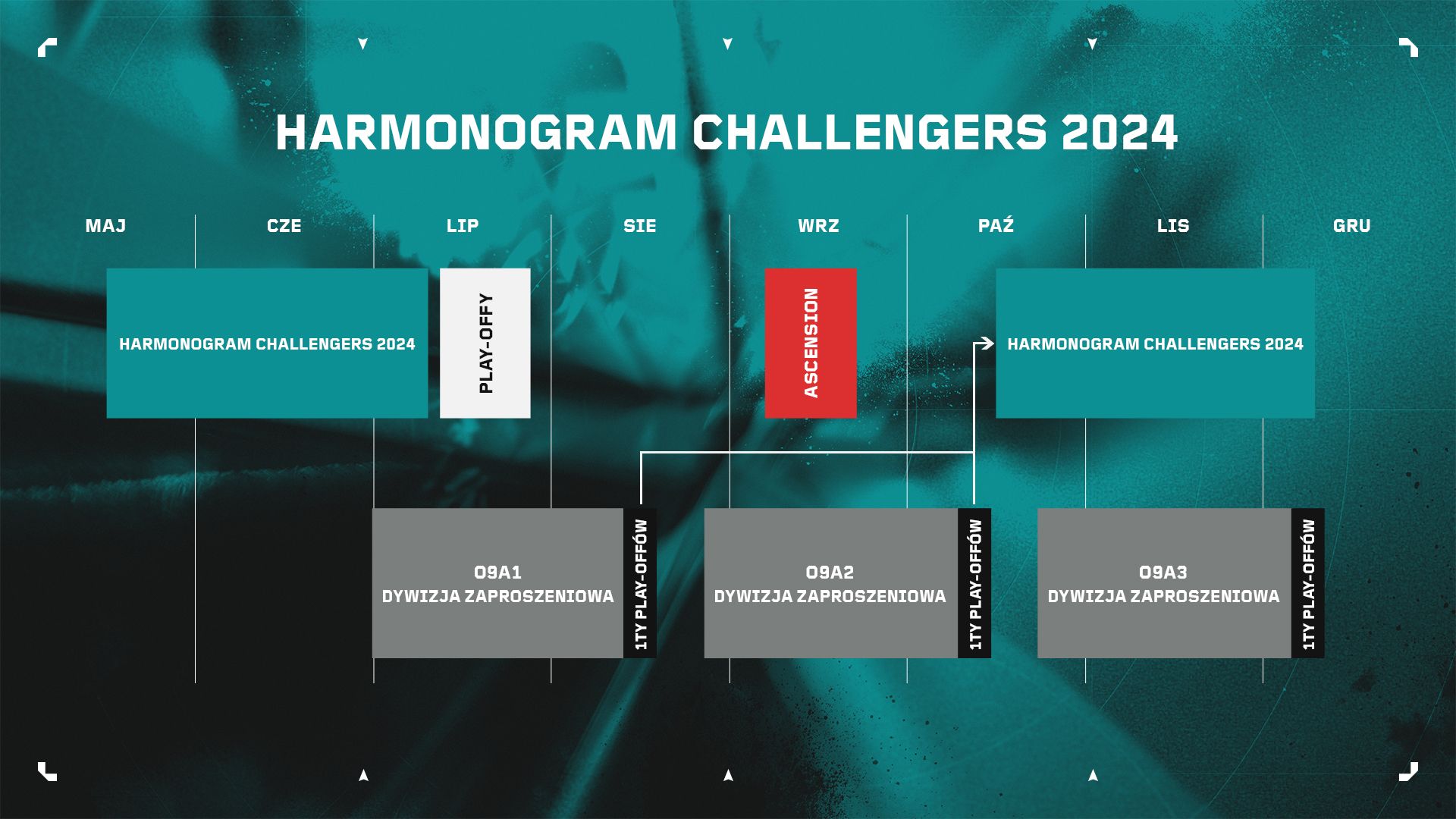 HARMONOGRAM CHALLENGERS 2024

MAJ CZE LIP SIE WRZ PAŹ LIS GRU

HARMONOGRAM CHALLENGERS 2024

PLAY-OFFY

ASCENSION

HARMONOGRAM CHALLENGERS 2024

O9A1
DYWIZJA ZAPROSZENIOWA

1TY PLAY-OFFÓW

O9A2
DYWIZJA ZAPROSZENIOWA

1TY PLAY-OFFÓW

O9A3
DYWIZJA ZAPROSZENIOWA

1TY PLAY-OFFÓW